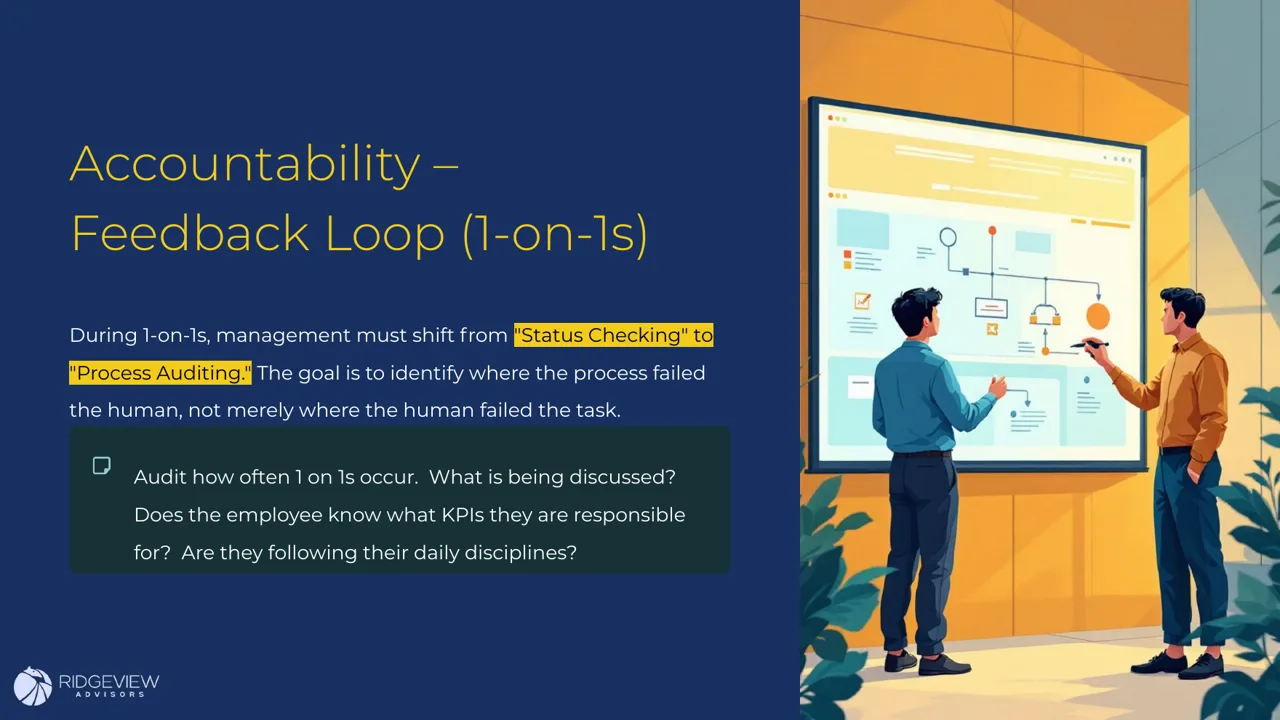 Accountability – Feedback Loop (1-on-1s)

During 1-on-1s, management must shift from "Status Checking" to "Process Auditing." The goal is to identify where the process failed the human, not merely where the human failed the task.

Audit how often 1 on 1s occur. What is being discussed? Does the employee know what KPIs they are responsible for? Are they following their daily disciplines?

RIDGEVIEW
ADVISORS